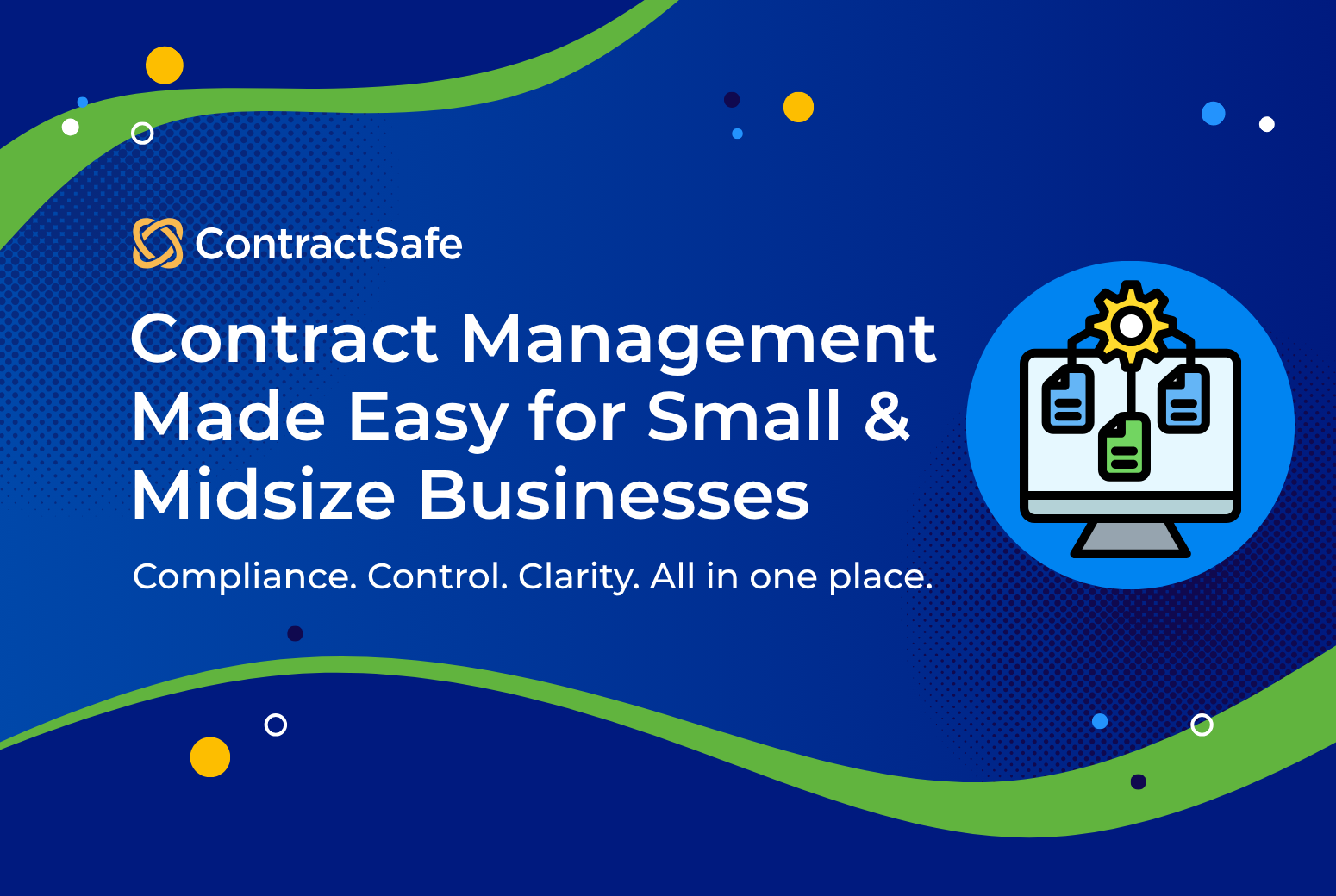 ContractSafe

Contract Management Made Easy for Small & Midsize Businesses

Compliance. Control. Clarity. All in one place.